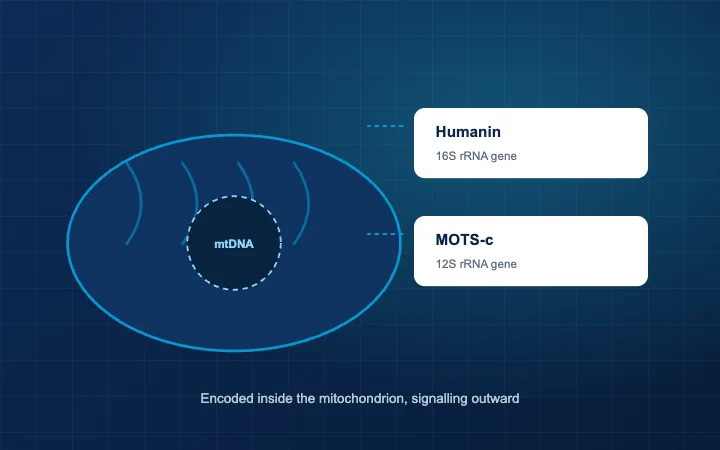 mtDNA

Humanin
16S rRNA gene

MOTS-c
12S rRNA gene

Encoded inside the mitochondrion, signalling outward